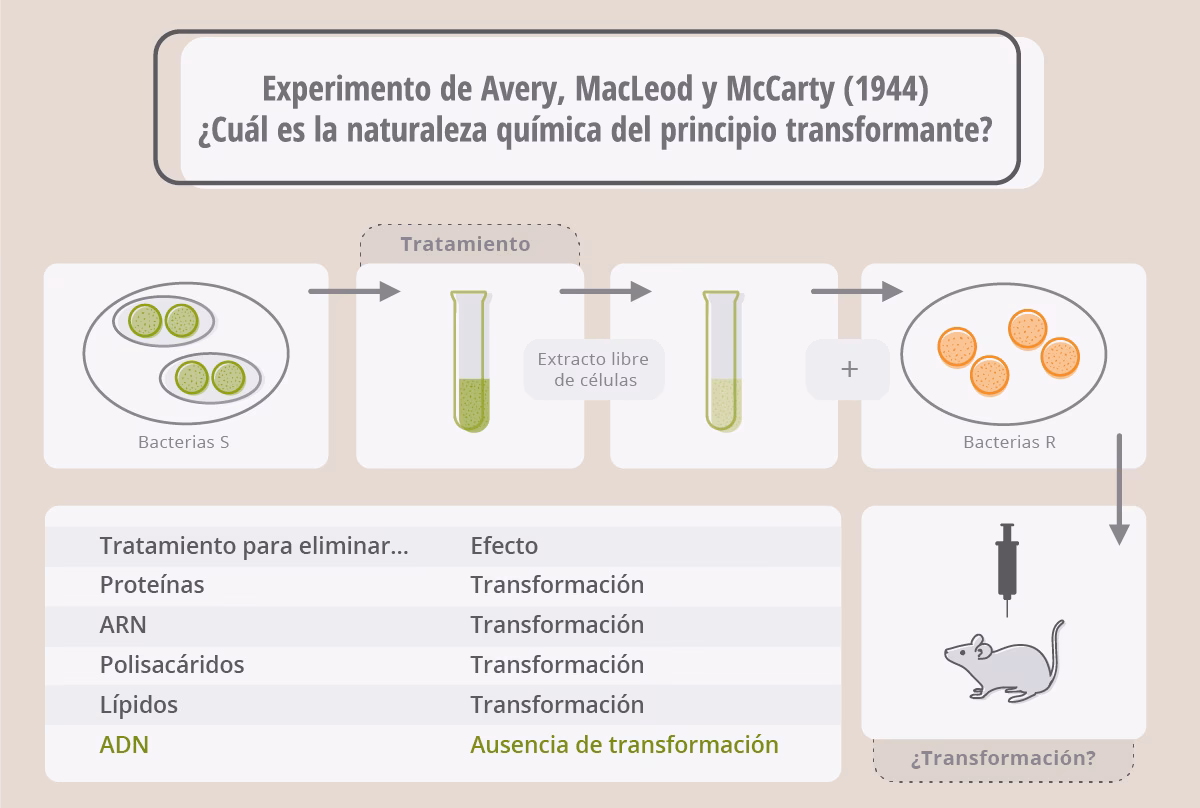 Experimento de Avery, MacLeod y McCarty (1944)
¿Cuál es la naturaleza química del principio transformante?

Tratamiento

Bacterias S

Extracto libre de células

+

Bacterias R

| Tratamiento para eliminar... | Efecto |
|---|---|
| Proteínas | Transformación |
| ARN | Transformación |
| Polisacáridos | Transformación |
| Lípidos | Transformación |
| ADN | Ausencia de transformación |

¿Transformación?